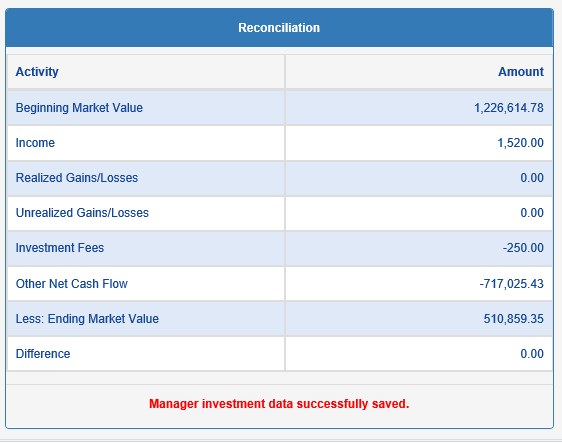 Reconciliation

| Activity | Amount |
|---|---|
| Beginning Market Value | 1,226,614.78 |
| Income | 1,520.00 |
| Realized Gains/Losses | 0.00 |
| Unrealized Gains/Losses | 0.00 |
| Investment Fees | -250.00 |
| Other Net Cash Flow | -717,025.43 |
| Less: Ending Market Value | 510,859.35 |
| Difference | 0.00 |

Manager investment data successfully saved.